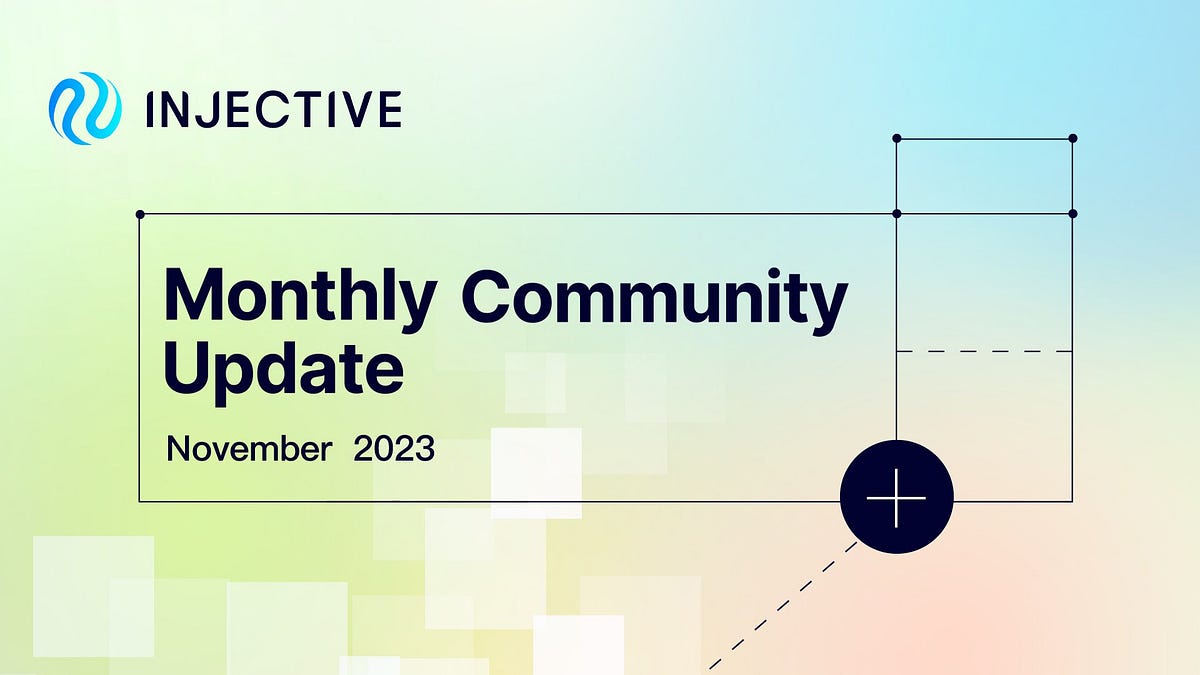 INJECTIVE

Monthly Community Update

November 2023